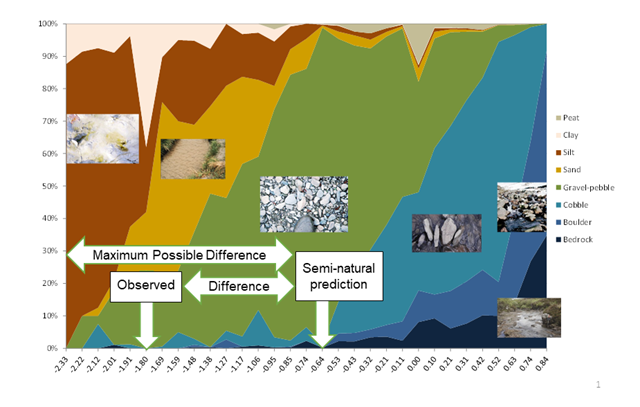 100%
90%
80%
70%
60%
50%
40%
30%
20%
10%
0%

Peat
Clay
Silt
Sand
Gravel-pebble
Cobble
Boulder
Bedrock

Maximum Possible Difference
Observed
Difference
Semi-natural prediction

-2.33
-2.22
-2.12
-2.01
-1.91
-1.80
-1.69
-1.59
-1.48
-1.38
-1.27
-1.17
-1.06
-0.95
-0.85
-0.74
-0.64
-0.53
-0.43
-0.32
-0.21
-0.11
0.00
0.10
0.21
0.31
0.42
0.52
0.63
0.74
0.84

1